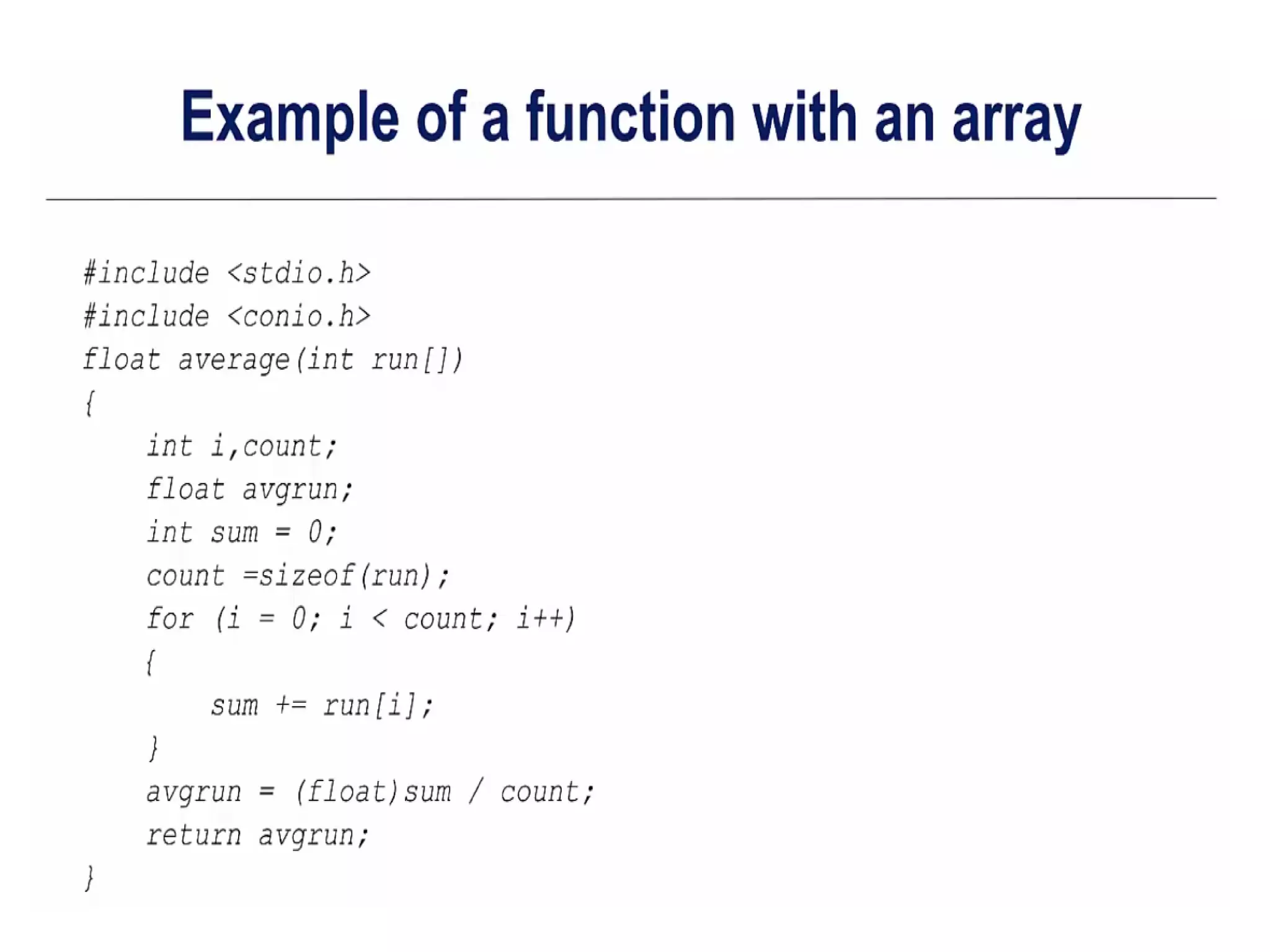 Example of a function with an array

#include <stdio.h>
#include <conio.h>
float average(int run[])
{
    int i,count;
    float avgrun;
    int sum = 0;
    count =sizeof(run);
    for (i = 0; i < count; i++)
    {
        sum += run[i];
    }
    avgrun = (float)sum / count;
    return avgrun;
}